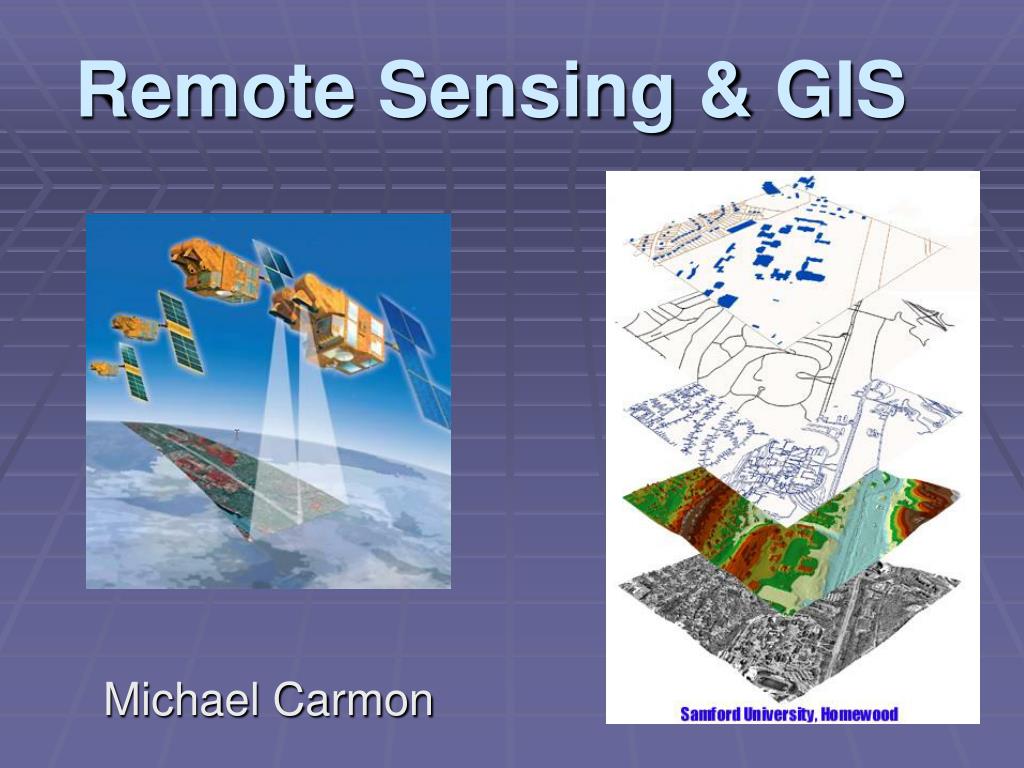 Remote Sensing & GIS

Michael Carmon

Samford University, Homewood